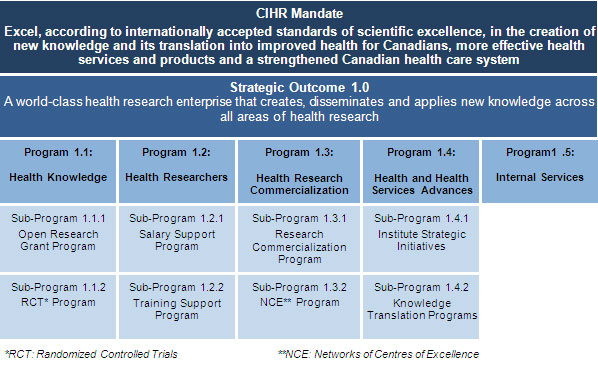 CIHR Mandate

Excel, according to internationally accepted standards of scientific excellence, in the creation of new knowledge and its translation into improved health for Canadians, more effective health services and products and a strengthened Canadian health care system

Strategic Outcome 1.0

A world-class health research enterprise that creates, disseminates and applies new knowledge across all areas of health research

| Program 1.1: Health Knowledge | Program 1.2: Health Researchers | Program 1.3: Health Research Commercialization | Program 1.4: Health and Health Services Advances | Program1 .5: Internal Services |
|---|---|---|---|---|
| Sub-Program 1.1.1 Open Research Grant Program | Sub-Program 1.2.1 Salary Support Program | Sub-Program 1.3.1 Research Commercialization Program | Sub-Program 1.4.1 Institute Strategic Initiatives | |
| Sub-Program 1.1.2 RCT* Program | Sub-Program 1.2.2 Training Support Program | Sub-Program 1.3.2 NCE** Program | Sub-Program 1.4.2 Knowledge Translation Programs | |

*RCT: Randomized Controlled Trials

**NCE: Networks of Centres of Excellence